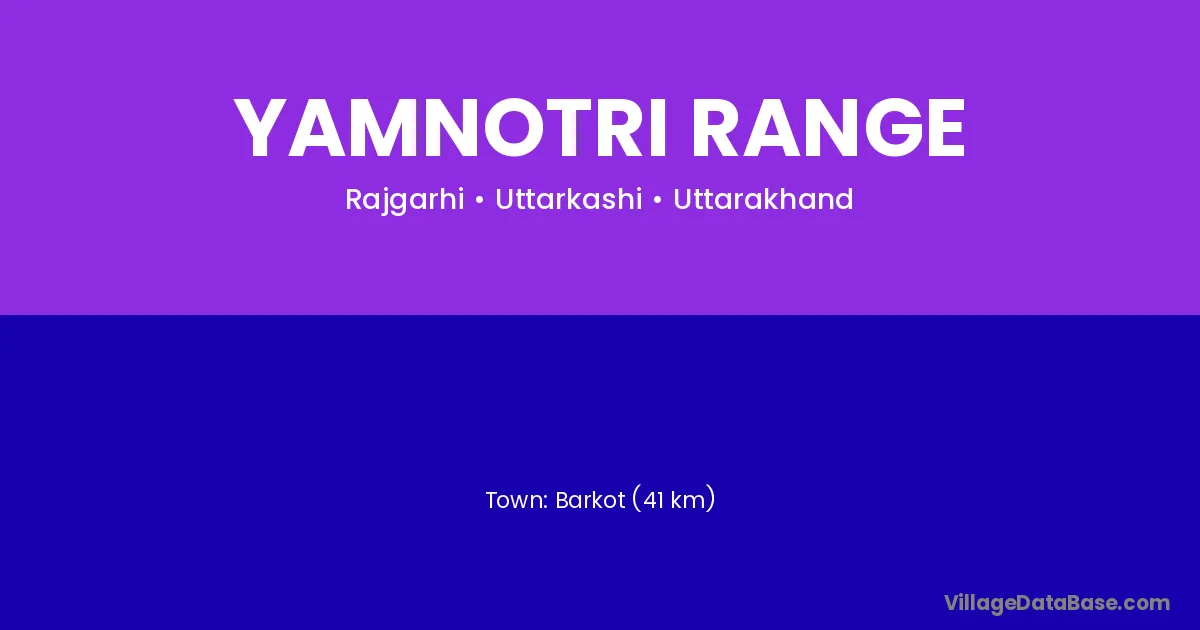 YAMNOTRI RANGE

Rajgarhi • Uttarkashi • Uttarakhand

Town: Barkot (41 km)

VillageDataBase.com